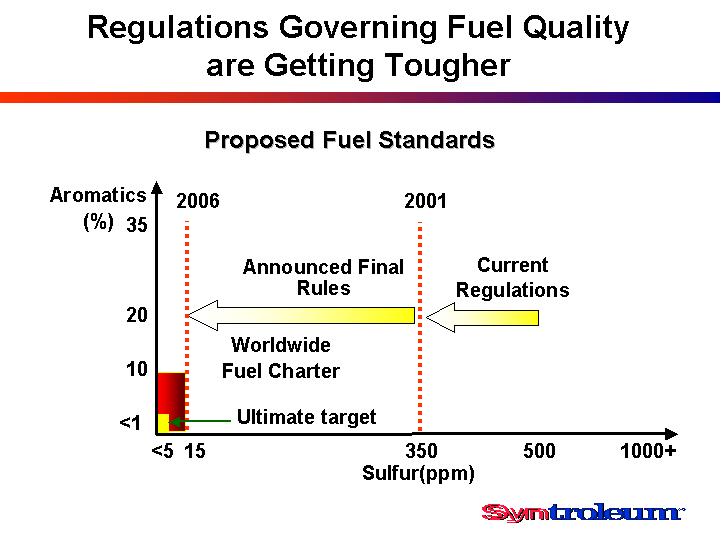 Regulations Governing Fuel Quality are Getting Tougher

Proposed Fuel Standards

Aromatics (%)

35

20

10

<1

2006

2001

Announced Final Rules

Current Regulations

Worldwide Fuel Charter

Ultimate target

<5 15

350

500

1000+

Sulfur(ppm)

Syntroleum